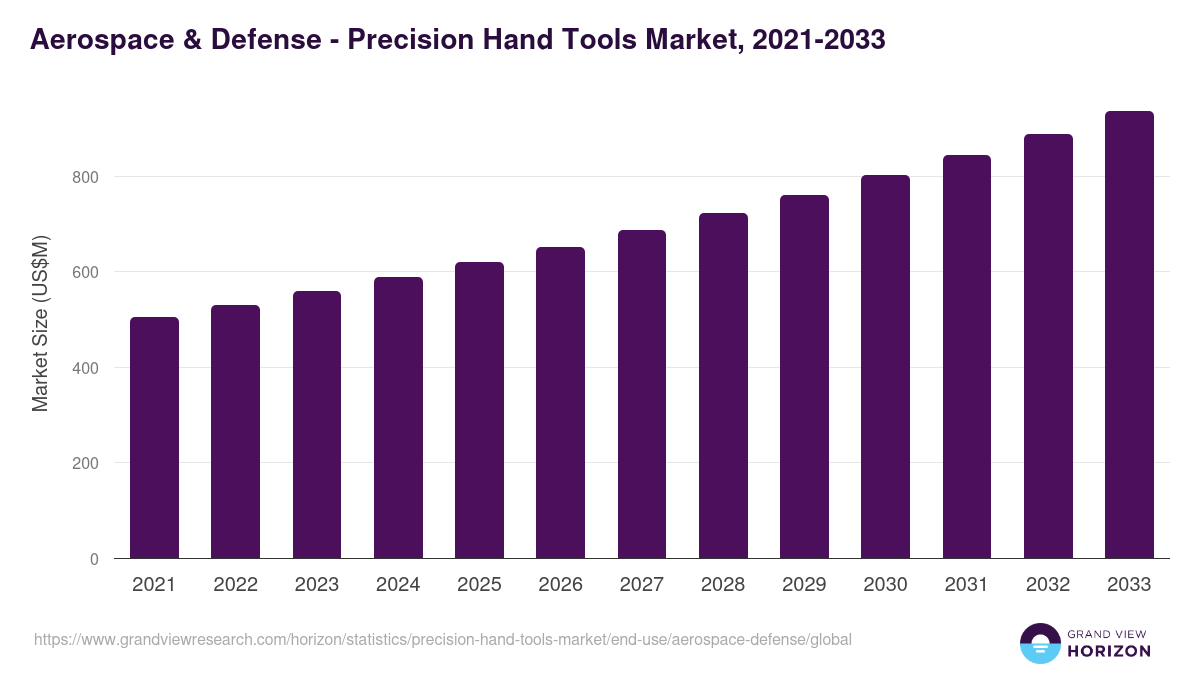 Aerospace & Defense - Precision Hand Tools Market, 2021-2033

Market Size (US$M)

800
600
400
200
0

2021
2022
2023
2024
2025
2026
2027
2028
2029
2030
2031
2032
2033

https://www.grandviewresearch.com/horizon/statistics/precision-hand-tools-market/end-use/aerospace-defense/global

GRAND VIEW
HORIZON